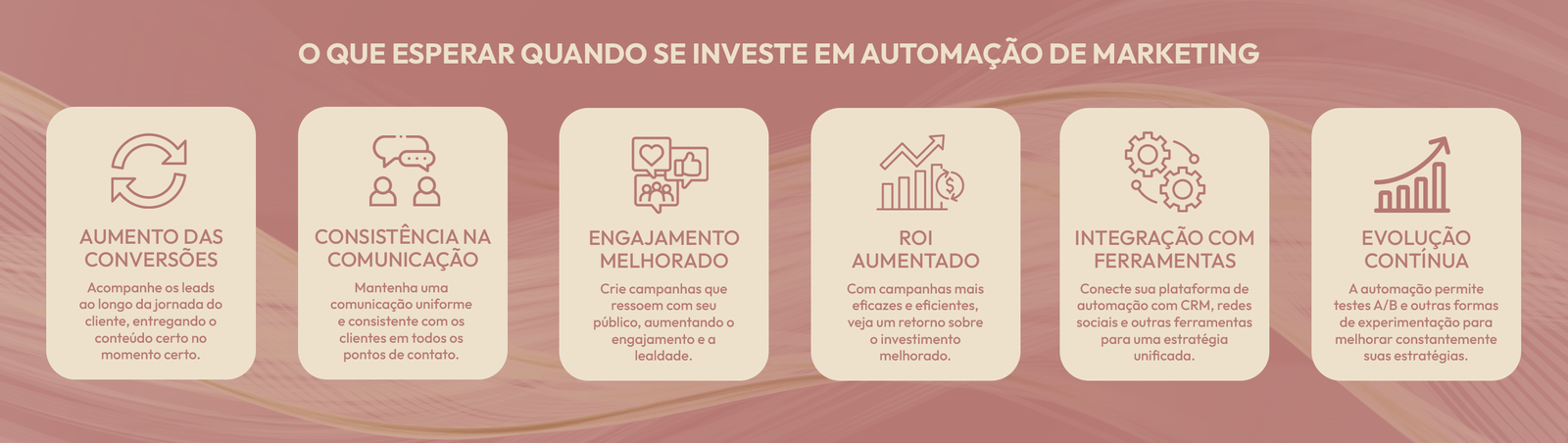 O QUE ESPERAR QUANDO SE INVESTE EM AUTOMAÇÃO DE MARKETING

AUMENTO DAS CONVERSÕES

Acompanhe os leads ao longo da jornada do cliente, entregando o conteúdo certo no momento certo.

CONSISTÊNCIA NA COMUNICAÇÃO

Mantenha uma comunicação uniforme e consistente com os clientes em todos os pontos de contato.

ENGAJAMENTO MELHORADO

Crie campanhas que ressoem com seu público, aumentando o engajamento e a lealdade.

ROI AUMENTADO

Com campanhas mais eficazes e eficientes, veja um retorno sobre o investimento melhorado.

INTEGRAÇÃO COM FERRAMENTAS

Conecte sua plataforma de automação com CRM, redes sociais e outras ferramentas para uma estratégia unificada.

EVOLUÇÃO CONTÍNUA

A automação permite testes A/B e outras formas de experimentação para melhorar constantemente suas estratégias.